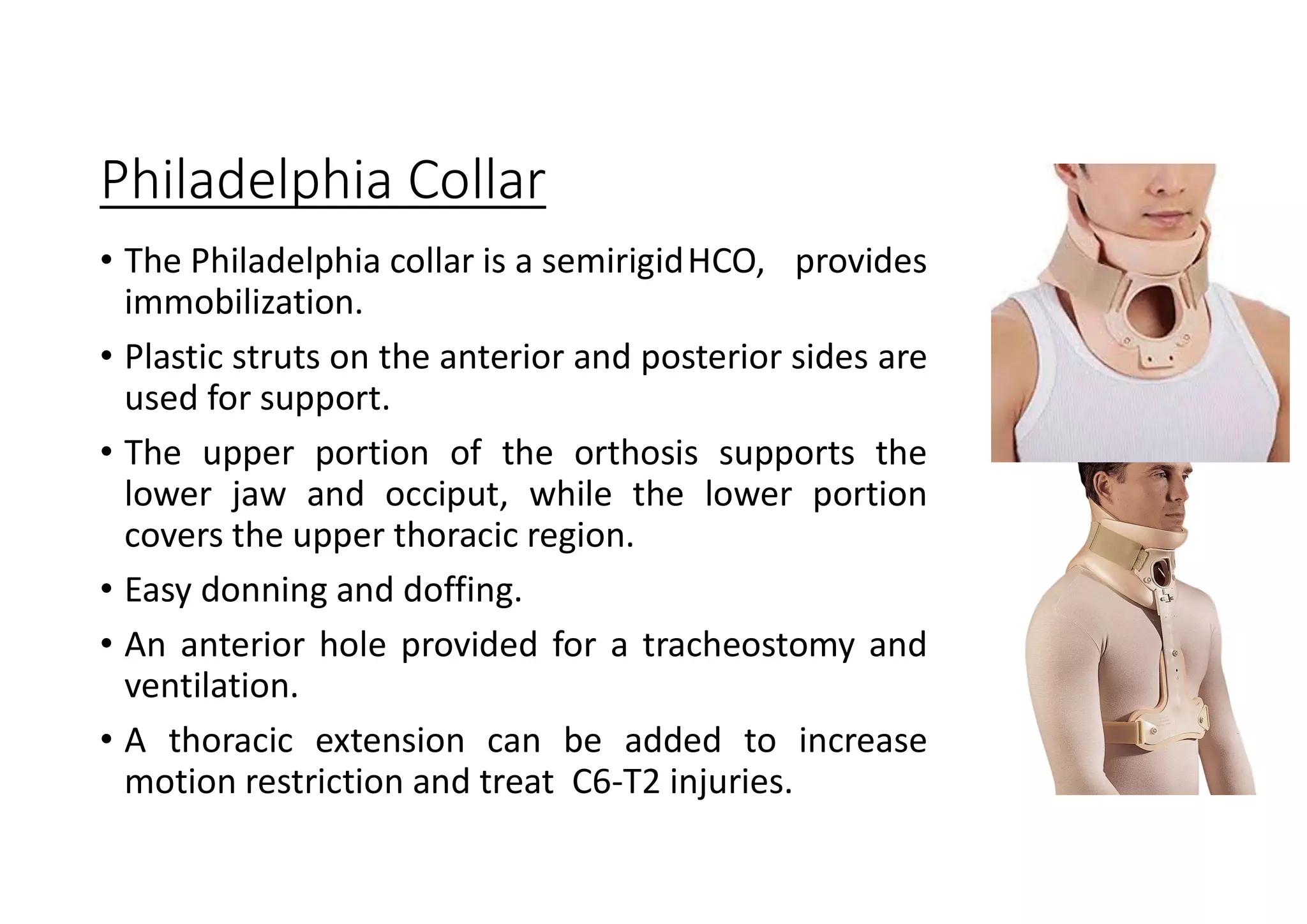 Philadelphia Collar

• The Philadelphia collar is a semirigid HCO, provides immobilization.

• Plastic struts on the anterior and posterior sides are used for support.

• The upper portion of the orthosis supports the lower jaw and occiput, while the lower portion covers the upper thoracic region.

• Easy donning and doffing.

• An anterior hole provided for a tracheostomy and ventilation.

• A thoracic extension can be added to increase motion restriction and treat C6-T2 injuries.